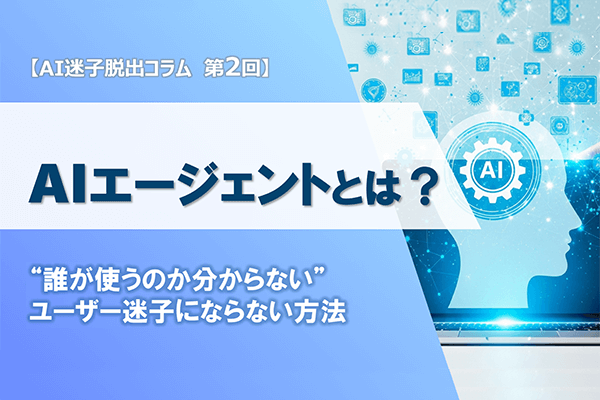 【AI迷子脱出コラム　第2回】

AIエージェントとは？

“誰が使うのか分からない”
ユーザー迷子にならない方法

AI